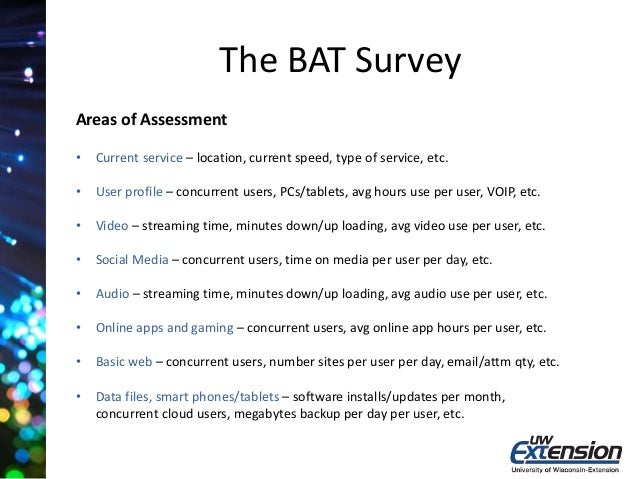 The BAT Survey

Areas of Assessment

• Current service – location, current speed, type of service, etc.

• User profile – concurrent users, PCs/tablets, avg hours use per user, VOIP, etc.

• Video – streaming time, minutes down/up loading, avg video use per user, etc.

• Social Media – concurrent users, time on media per user per day, etc.

• Audio – streaming time, minutes down/up loading, avg audio use per user, etc.

• Online apps and gaming – concurrent users, avg online app hours per user, etc.

• Basic web – concurrent users, number sites per user per day, email/attm qty, etc.

• Data files, smart phones/tablets – software installs/updates per month, concurrent cloud users, megabytes backup per day per user, etc.

UW Extension
University of Wisconsin-Extension